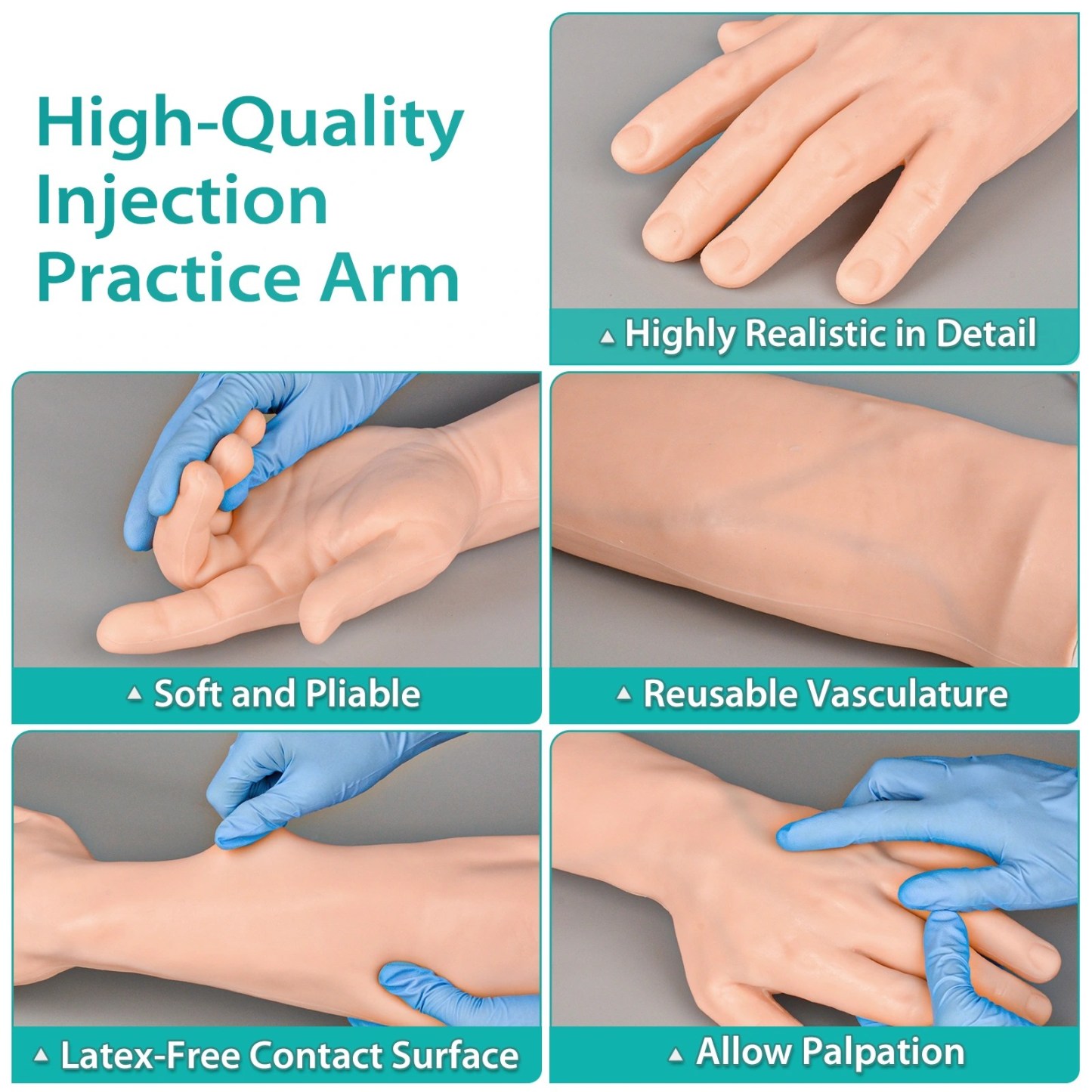 High-Quality Injection Practice Arm

▲ Highly Realistic in Detail

▲ Soft and Pliable

▲ Reusable Vasculature

▲ Latex-Free Contact Surface

▲ Allow Palpation